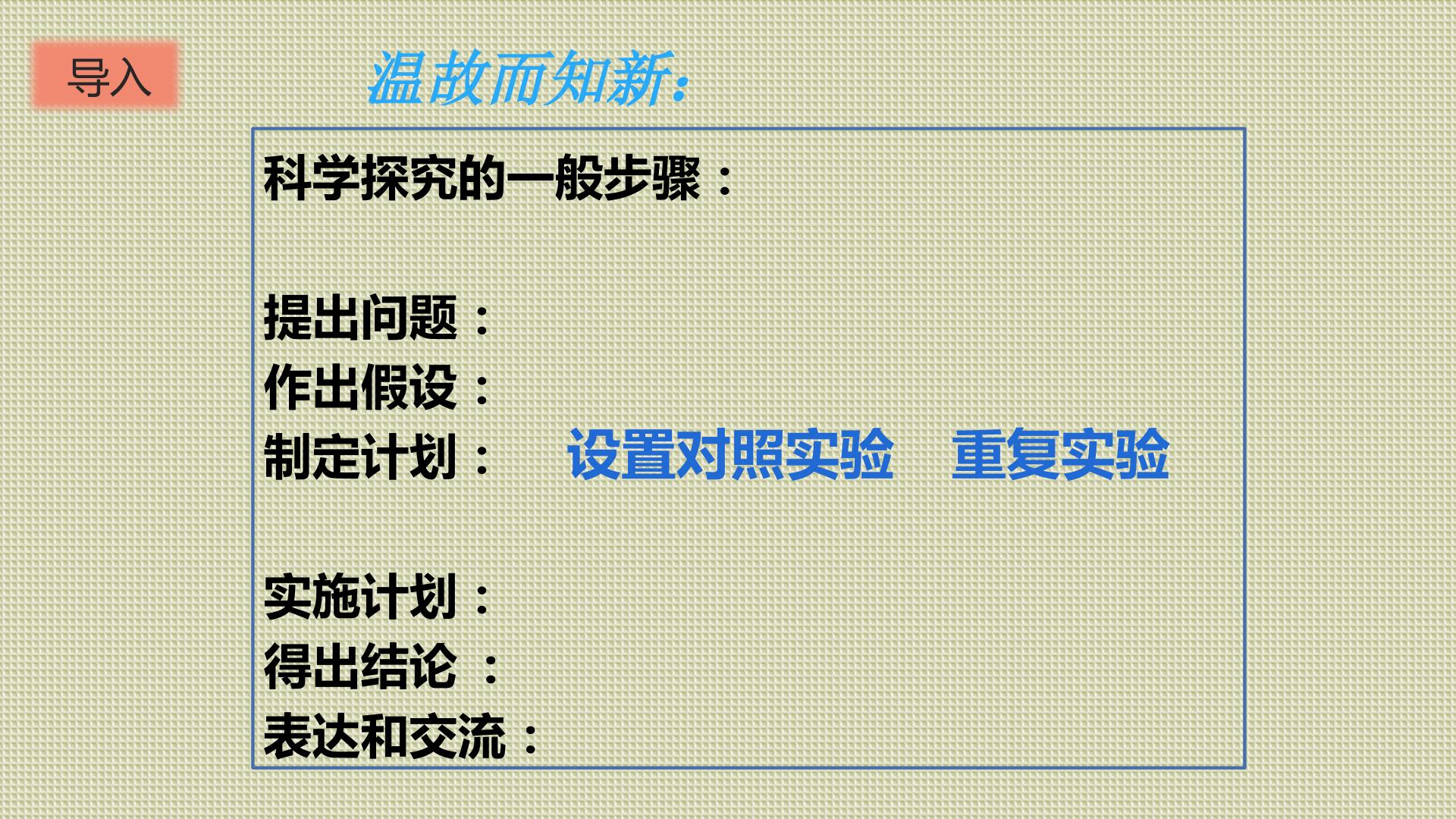 导入

温故而知新:

科学探究的一般步骤：

提出问题：

作出假设：

制定计划： 设置对照实验 重复实验

实施计划：

得出结论：

表达和交流：